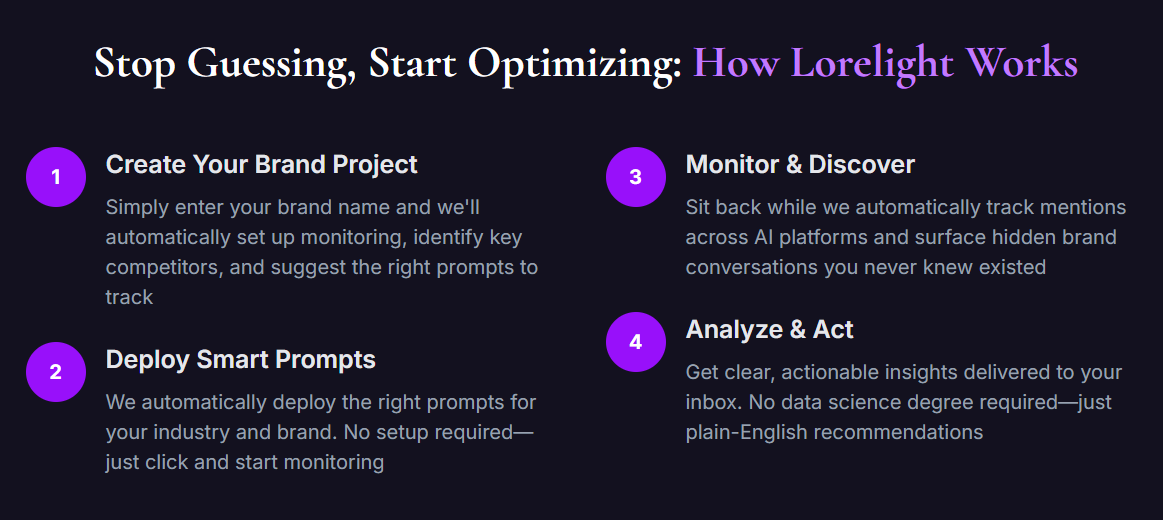 Stop Guessing, Start Optimizing: How Lorelight Works

1

Create Your Brand Project

Simply enter your brand name and we'll automatically set up monitoring, identify key competitors, and suggest the right prompts to track

2

Deploy Smart Prompts

We automatically deploy the right prompts for your industry and brand. No setup required—just click and start monitoring

3

Monitor & Discover

Sit back while we automatically track mentions across AI platforms and surface hidden brand conversations you never knew existed

4

Analyze & Act

Get clear, actionable insights delivered to your inbox. No data science degree required—just plain-English recommendations